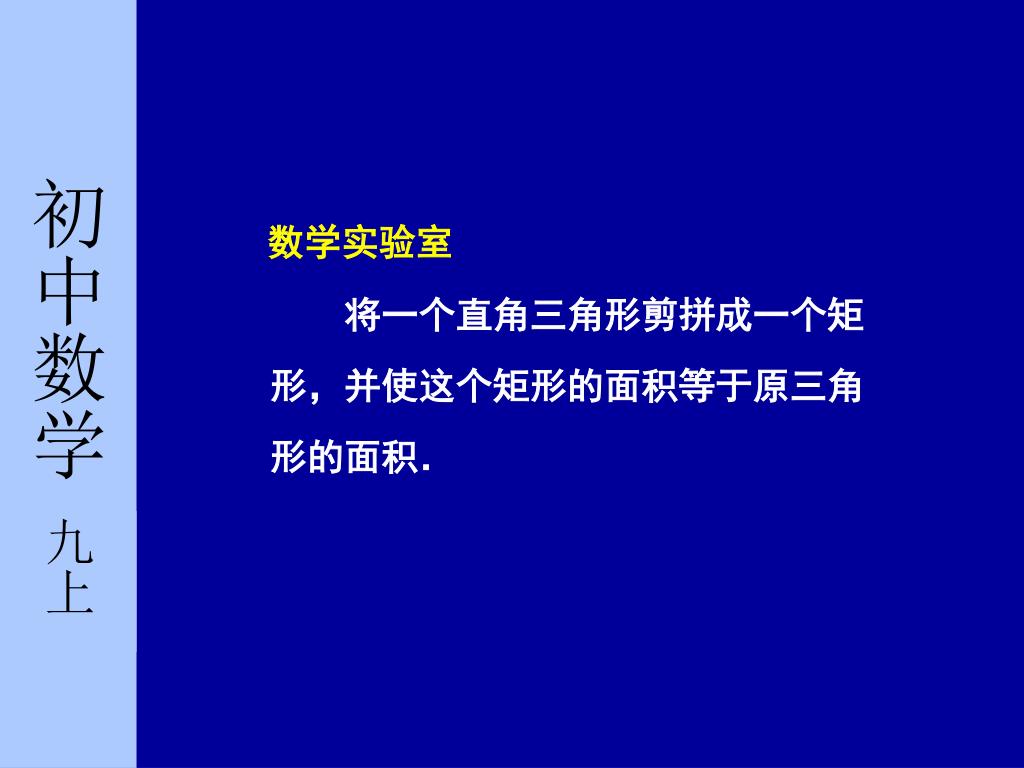 初中数学 九上

数学实验室

将一个直角三角形剪拼成一个矩形，并使这个矩形的面积等于原三角形的面积.